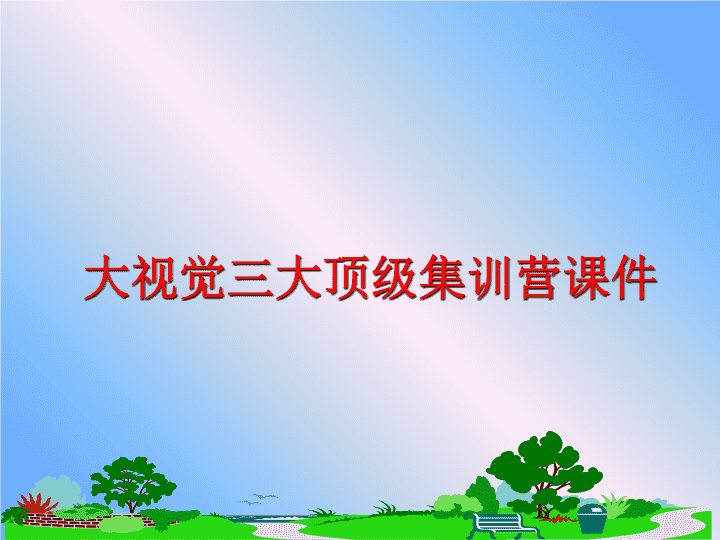 大视觉三大顶级集训营课件